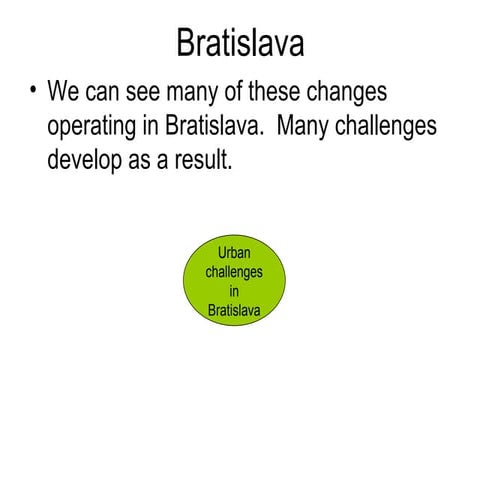 Bratislava

• We can see many of these changes operating in Bratislava.  Many challenges develop as a result.

Urban challenges in Bratislava